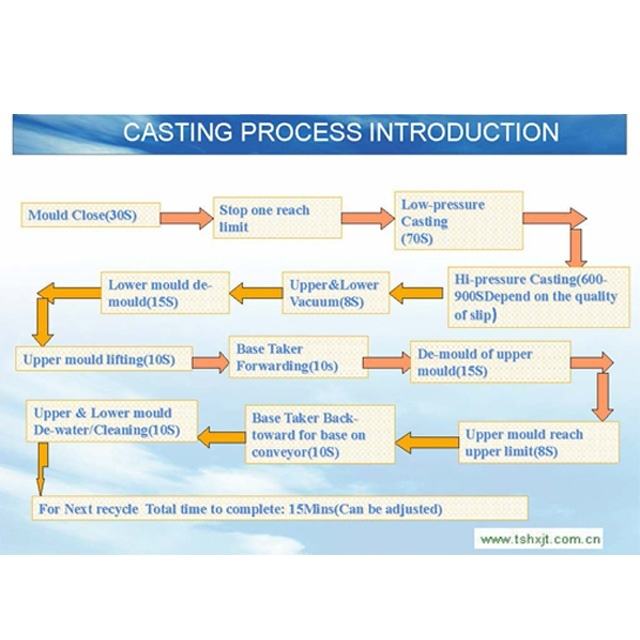 CASTING PROCESS INTRODUCTION

Mould Close(30S)

Stop one reach limit

Low-pressure Casting (70S)

Hi-pressure Casting(600-900SDepend on the quality of slip)

Upper&Lower Vacuum(8S)

Lower mould de-mould(15S)

Upper mould lifting(10S)

Base Taker Forwarding(10s)

De-mould of upper mould(15S)

Upper mould reach upper limit(8S)

Base Taker Back-toward for base on conveyor(10S)

Upper & Lower mould De-water/Cleaning(10S)

For Next recycle Total time to complete: 15Mins(Can be adjusted)

www.tshxjt.com.cn